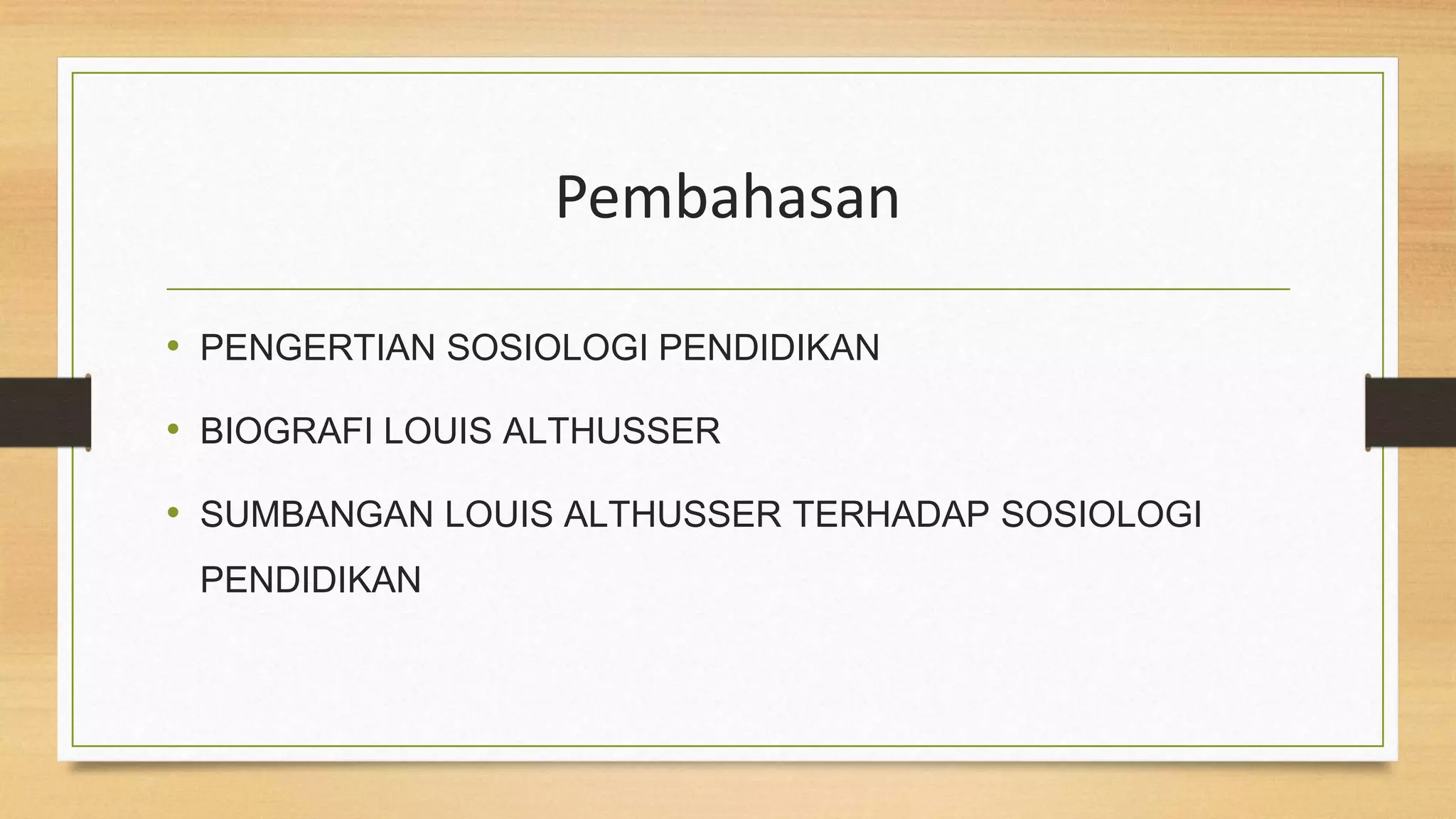 Pembahasan

• PENGERTIAN SOSIOLOGI PENDIDIKAN
• BIOGRAFI LOUIS ALTHUSSER
• SUMBANGAN LOUIS ALTHUSSER TERHADAP SOSIOLOGI PENDIDIKAN